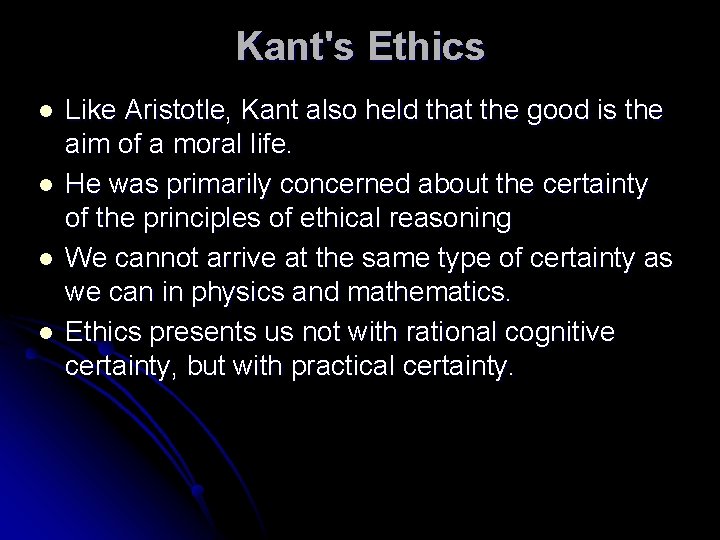 Kant's Ethics

- Like Aristotle, Kant also held that the good is the aim of a moral life.
- He was primarily concerned about the certainty of the principles of ethical reasoning
- We cannot arrive at the same type of certainty as we can in physics and mathematics.
- Ethics presents us not with rational cognitive certainty, but with practical certainty.